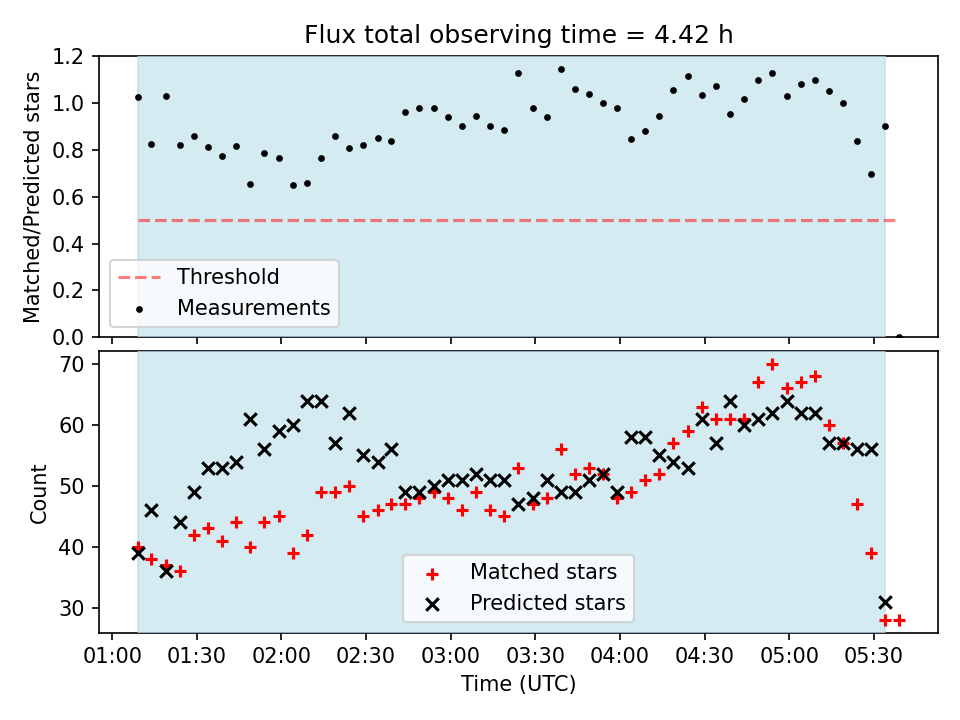 Flux total observing time = 4.42 h

Matched/Predicted stars

1.2
1.0
0.8
0.6
0.4
0.2
0.0

Threshold
Measurements

Count

70
60
50
40
30

Matched stars
Predicted stars

01:00 01:30 02:00 02:30 03:00 03:30 04:00 04:30 05:00 05:30

Time (UTC)